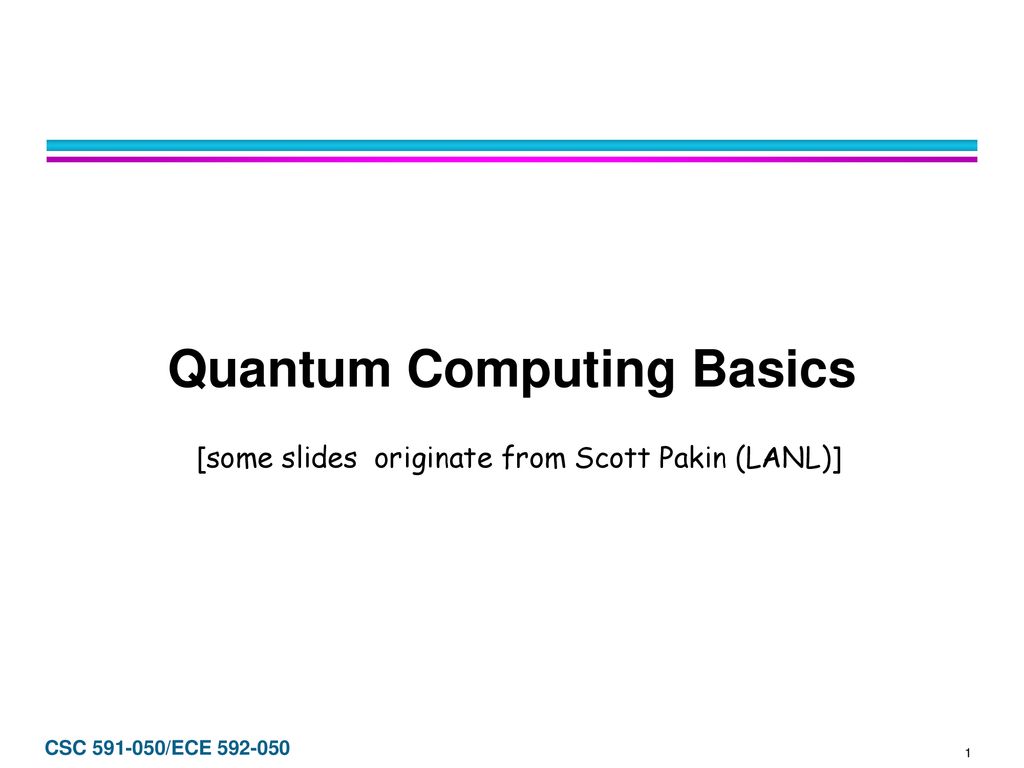 Quantum Computing Basics

[some slides originate from Scott Pakin (LANL)]

CSC 591-050/ECE 592-050

1